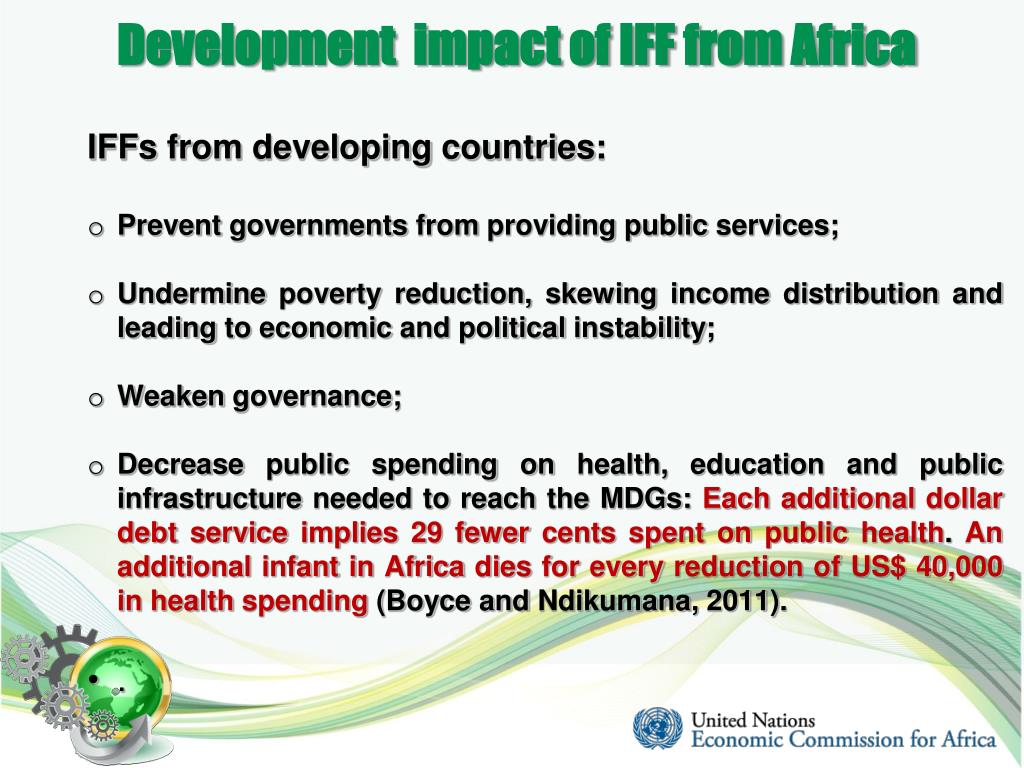 Development impact of IFF from Africa

IFFs from developing countries:

o Prevent governments from providing public services;

o Undermine poverty reduction, skewing income distribution and leading to economic and political instability;

o Weaken governance;

o Decrease public spending on health, education and public infrastructure needed to reach the MDGs: Each additional dollar debt service implies 29 fewer cents spent on public health. An additional infant in Africa dies for every reduction of US$ 40,000 in health spending (Boyce and Ndikumana, 2011).

United Nations
Economic Commission for Africa